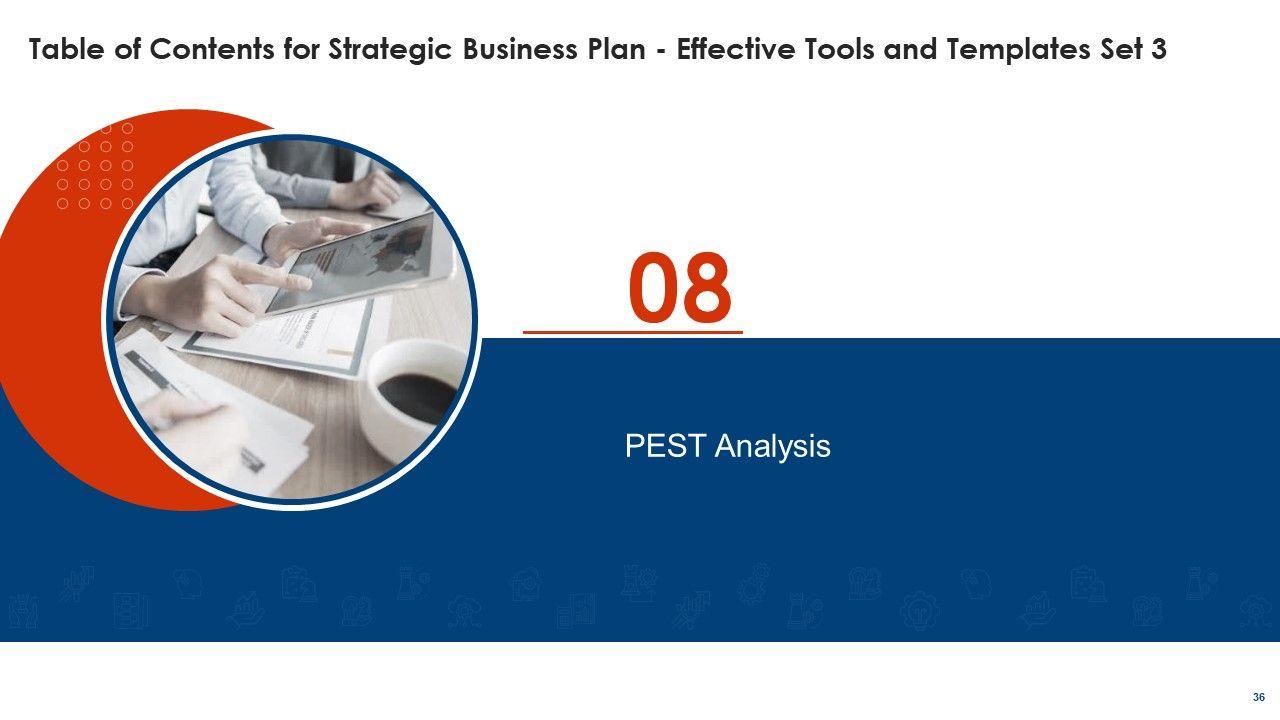 Table of Contents for Strategic Business Plan - Effective Tools and Templates Set 3

08

PEST Analysis

36